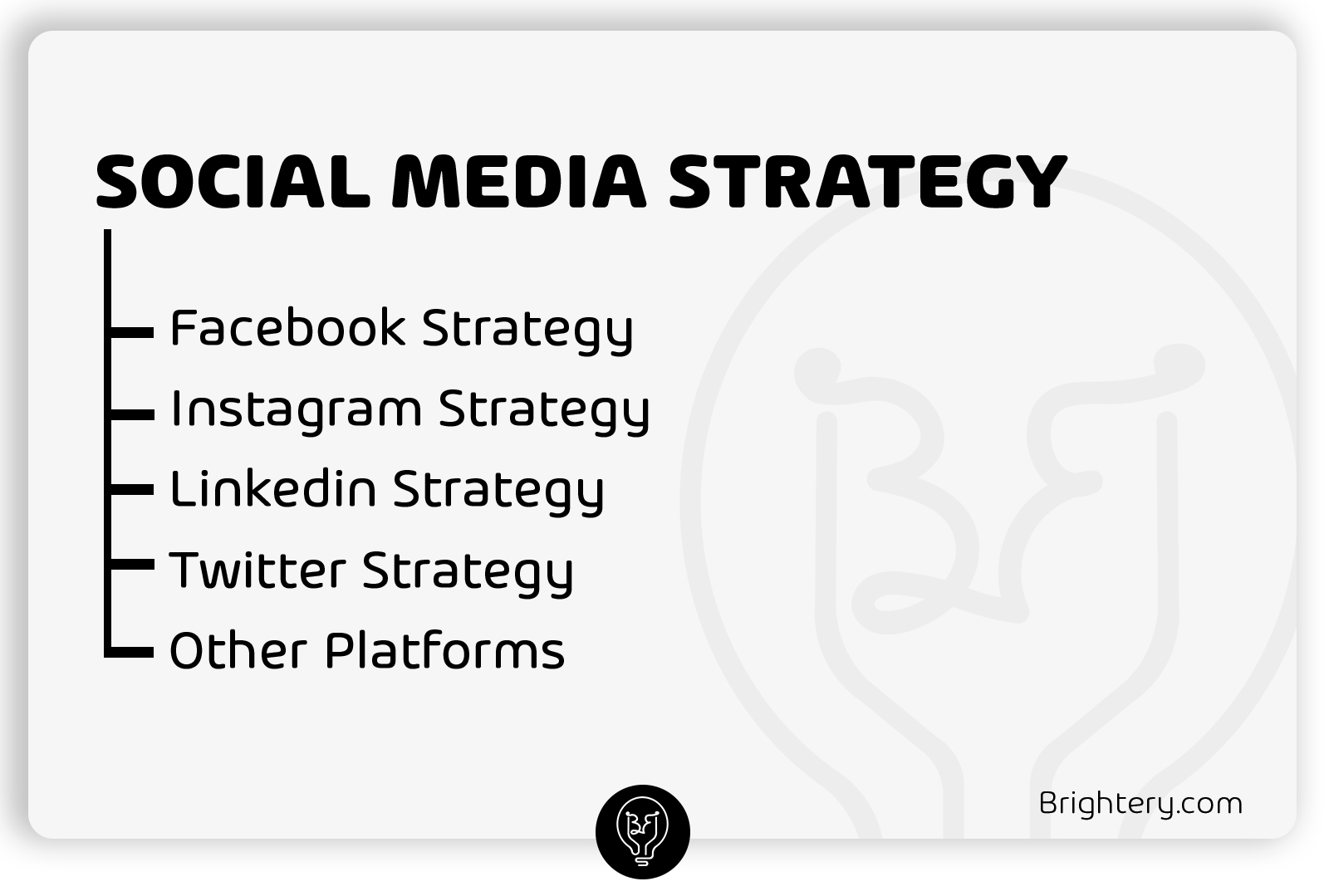 SOCIAL MEDIA STRATEGY

Facebook Strategy
Instagram Strategy
Linkedin Strategy
Twitter Strategy
Other Platforms

Brightery.com